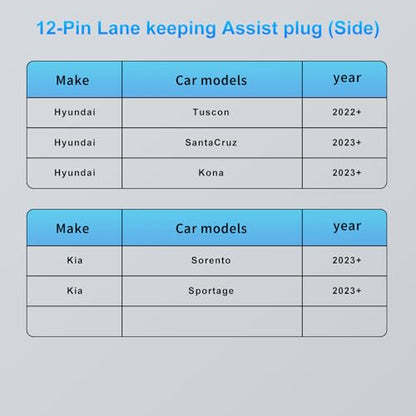 12-Pin Lane keeping Assist plug (Side)

| Make | Car models | year |
|---|---|---|
| Hyundai | Tuscon | 2022+ |
| Hyundai | SantaCruz | 2023+ |
| Hyundai | Kona | 2023+ |

| Make | Car models | year |
|---|---|---|
| Kia | Sorento | 2023+ |
| Kia | Sportage | 2023+ |
| | | |